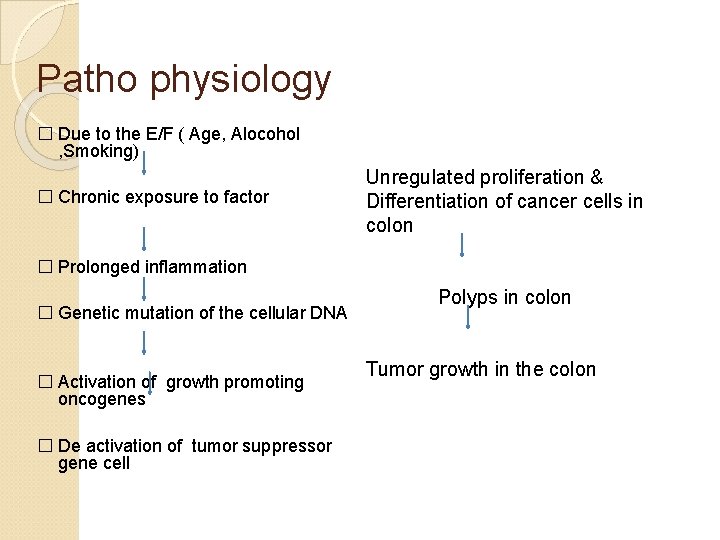 Patho physiology

☐ Due to the E/F ( Age, Alocohol ,Smoking)

☐ Chronic exposure to factor

☐ Prolonged inflammation

☐ Genetic mutation of the cellular DNA

☐ Activation of growth promoting oncogenes

☐ De activation of tumor suppressor gene cell

Unregulated proliferation & Differentiation of cancer cells in colon

Polyps in colon

Tumor growth in the colon